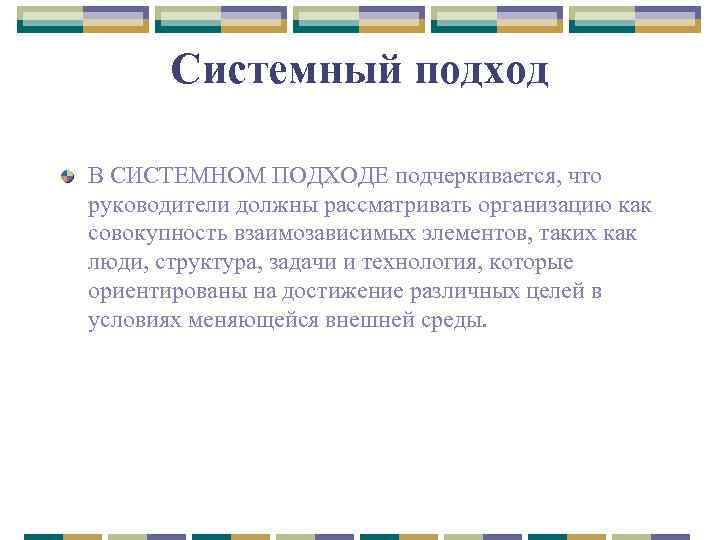 Системный подход

В СИСТЕМНОМ ПОДХОДЕ подчеркивается, что руководители должны рассматривать организацию как совокупность взаимозависимых элементов, таких как люди, структура, задачи и технология, которые ориентированы на достижение различных целей в условиях меняющейся внешней среды.